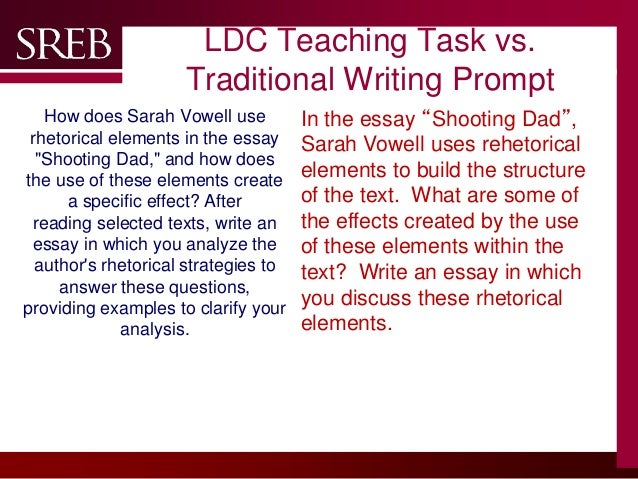 SREB

LDC Teaching Task vs. Traditional Writing Prompt

How does Sarah Vowell use rhetorical elements in the essay "Shooting Dad," and how does the use of these elements create a specific effect? After reading selected texts, write an essay in which you analyze the author's rhetorical strategies to answer these questions, providing examples to clarify your analysis.

In the essay “Shooting Dad”, Sarah Vowell uses rehetorical elements to build the structure of the text. What are some of the effects created by the use of these elements within the text? Write an essay in which you discuss these rhetorical elements.